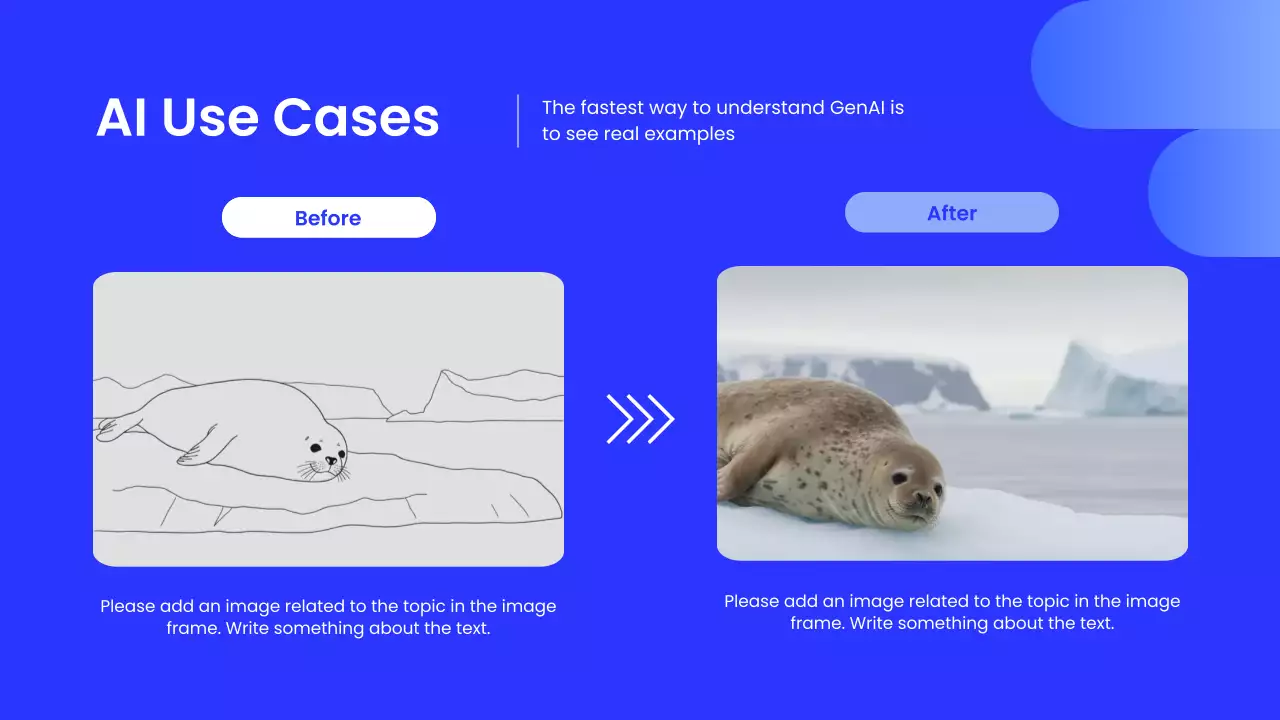 AI Use Cases

The fastest way to understand GenAI is to see real examples

Before

Please add an image related to the topic in the image frame. Write something about the text.

After

Please add an image related to the topic in the image frame. Write something about the text.